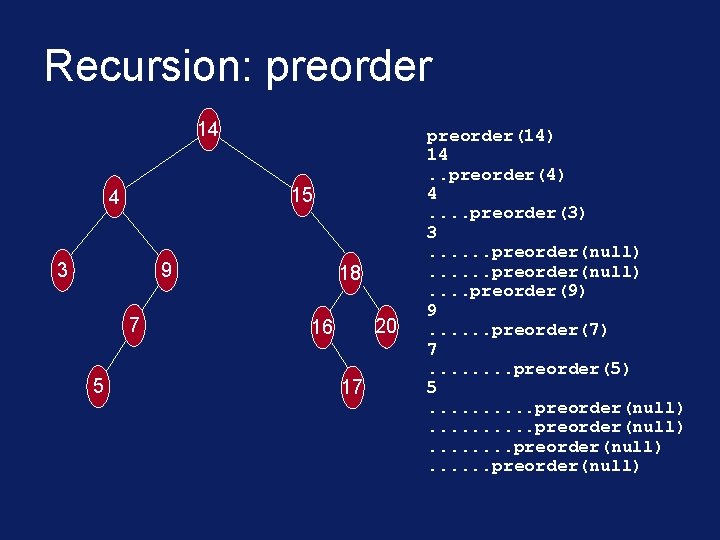 Recursion: preorder

14
4
15
3
9
18
7
16
20
5
17

preorder(14)
14
..preorder(4)
4
....preorder(3)
3
......preorder(null)
......preorder(null)
....preorder(9)
9
......preorder(7)
7
........preorder(5)
5
..........preorder(null)
..........preorder(null)
........preorder(null)
......preorder(null)